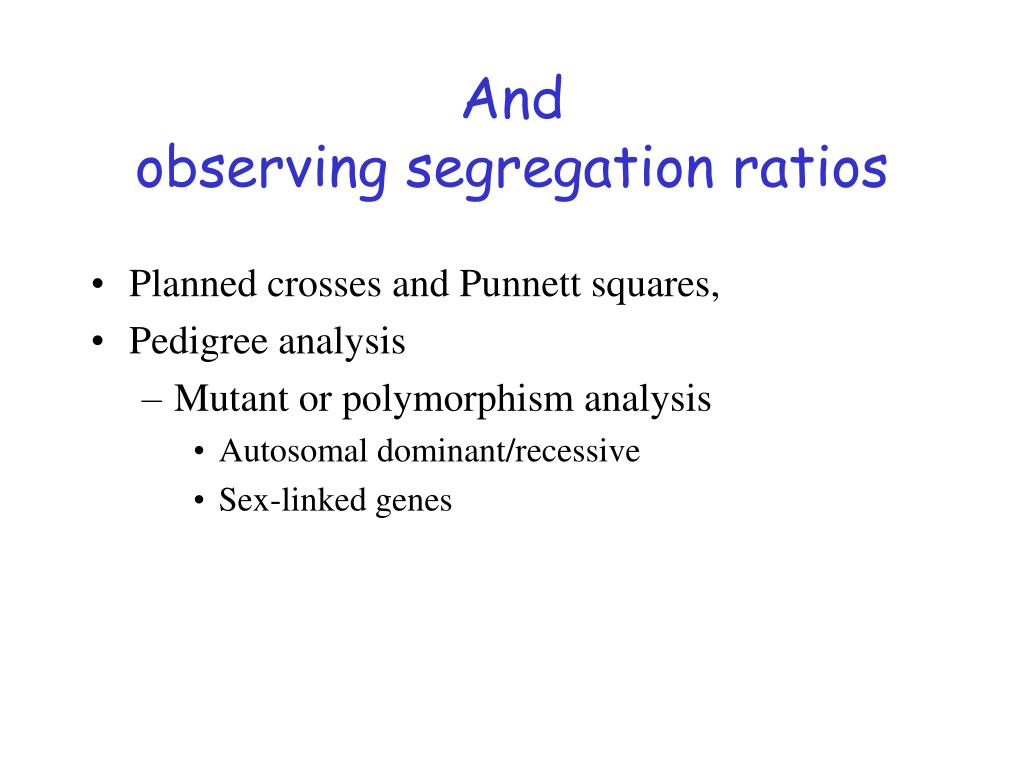 And
observing segregation ratios

• Planned crosses and Punnett squares,
• Pedigree analysis
– Mutant or polymorphism analysis
• Autosomal dominant/recessive
• Sex-linked genes